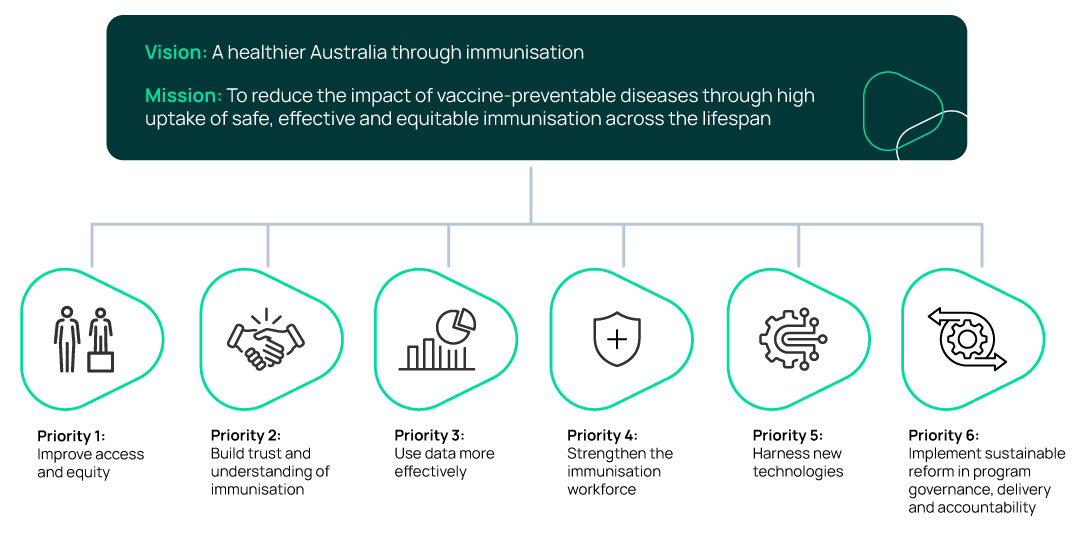 Vision: A healthier Australia through immunisation

Mission: To reduce the impact of vaccine-preventable diseases through high uptake of safe, effective and equitable immunisation across the lifespan

Priority 1:
Improve access and equity

Priority 2:
Build trust and understanding of immunisation

Priority 3:
Use data more effectively

Priority 4:
Strengthen the immunisation workforce

Priority 5:
Harness new technologies

Priority 6:
Implement sustainable reform in program governance, delivery and accountability